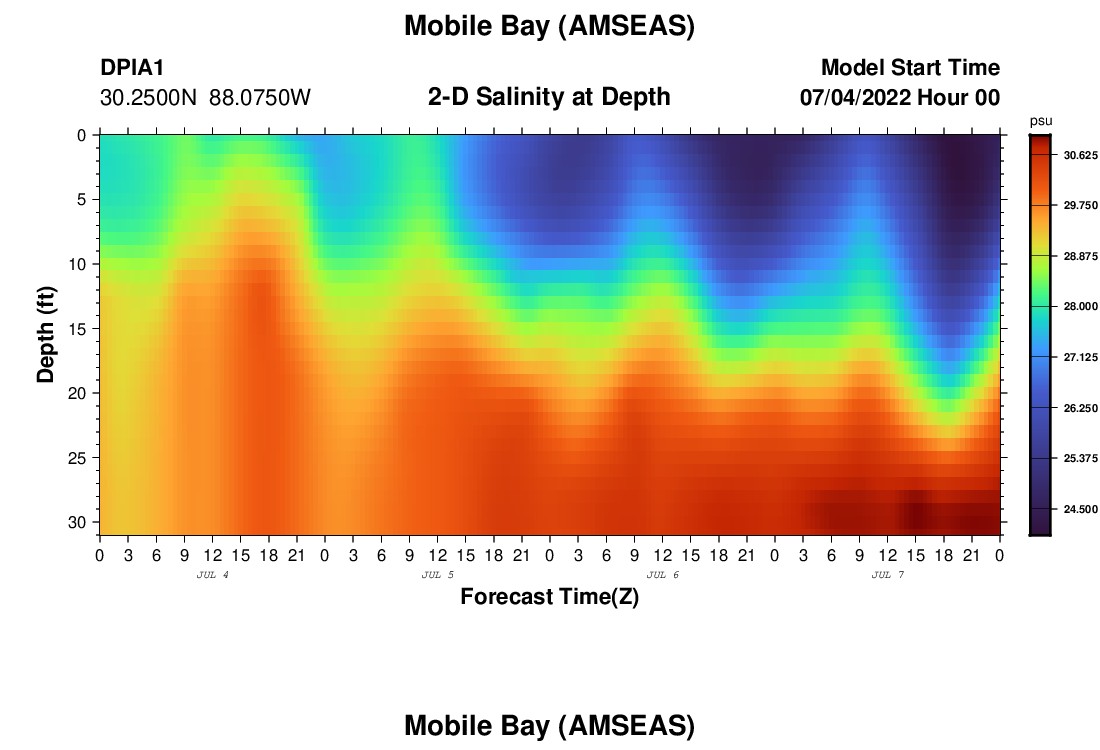 Mobile Bay (AMSEAS)

DPIA1
30.2500N 88.0750W

2-D Salinity at Depth

Model Start Time
07/04/2022 Hour 00

psu
30.625
29.750
28.875
28.000
27.125
26.250
25.375
24.500

Depth (ft)
0
5
10
15
20
25
30

0 3 6 9 12 15 18 21 0 3 6 9 12 15 18 21 0 3 6 9 12 15 18 21 0 3 6 9 12 15 18 21 0
JUL 4
JUL 5
JUL 6
JUL 7

Forecast Time(Z)

Mobile Bay (AMSEAS)